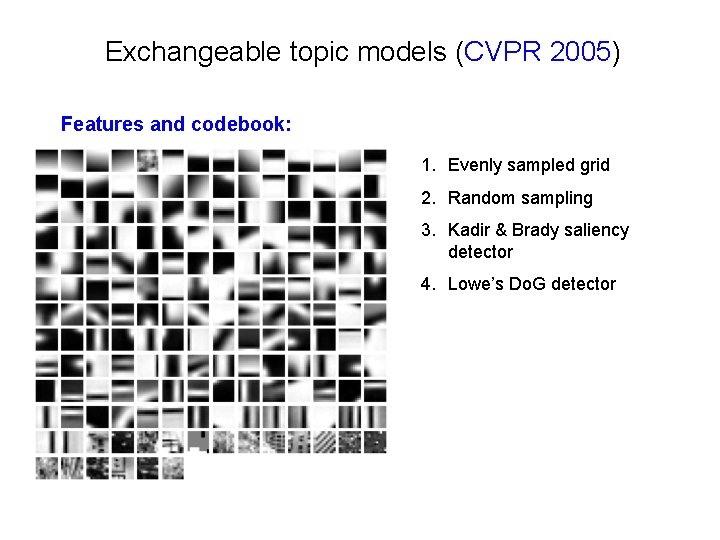 Exchangeable topic models (CVPR 2005)

Features and codebook:

1. Evenly sampled grid
2. Random sampling
3. Kadir & Brady saliency detector
4. Lowe's DoG detector